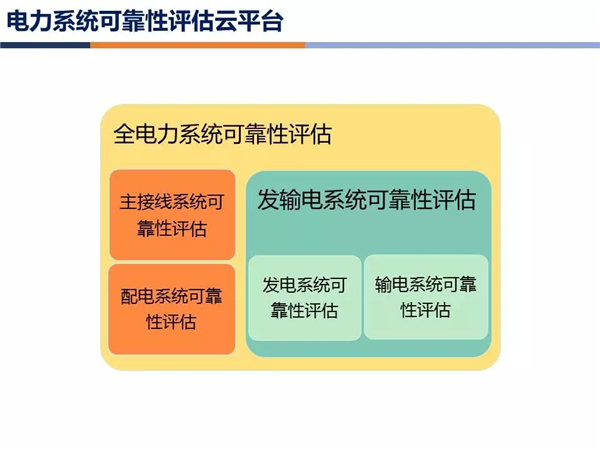 电力系统可靠性评估云平台

全电力系统可靠性评估

主接线系统可靠性评估

配电系统可靠性评估

发输电系统可靠性评估

发电系统可靠性评估

输电系统可靠性评估